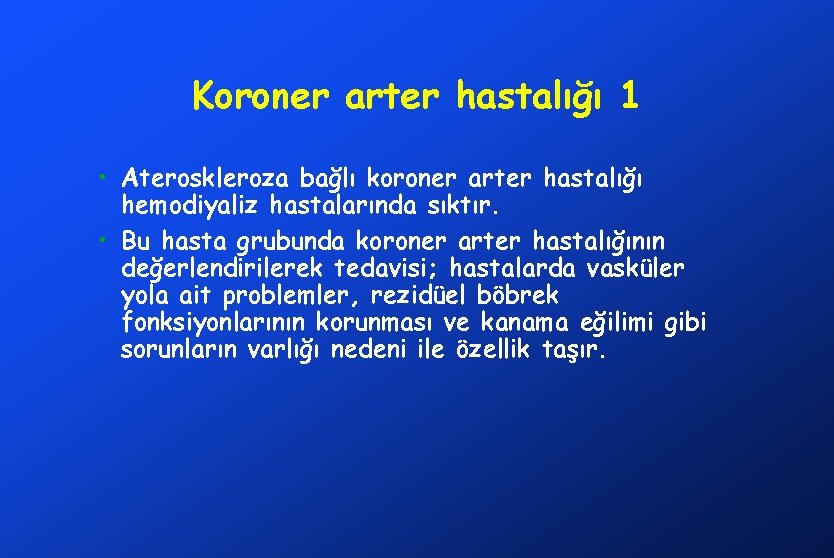 Koroner arter hastalığı 1

• Ateroskleroza bağlı koroner arter hastalığı hemodiyaliz hastalarında sıktır.

• Bu hasta grubunda koroner arter hastalığının değerlendirilerek tedavisi; hastalarda vasküler yola ait problemler, rezidüel böbrek fonksiyonlarının korunması ve kanama eğilimi gibi sorunların varlığı nedeni ile özellik taşır.